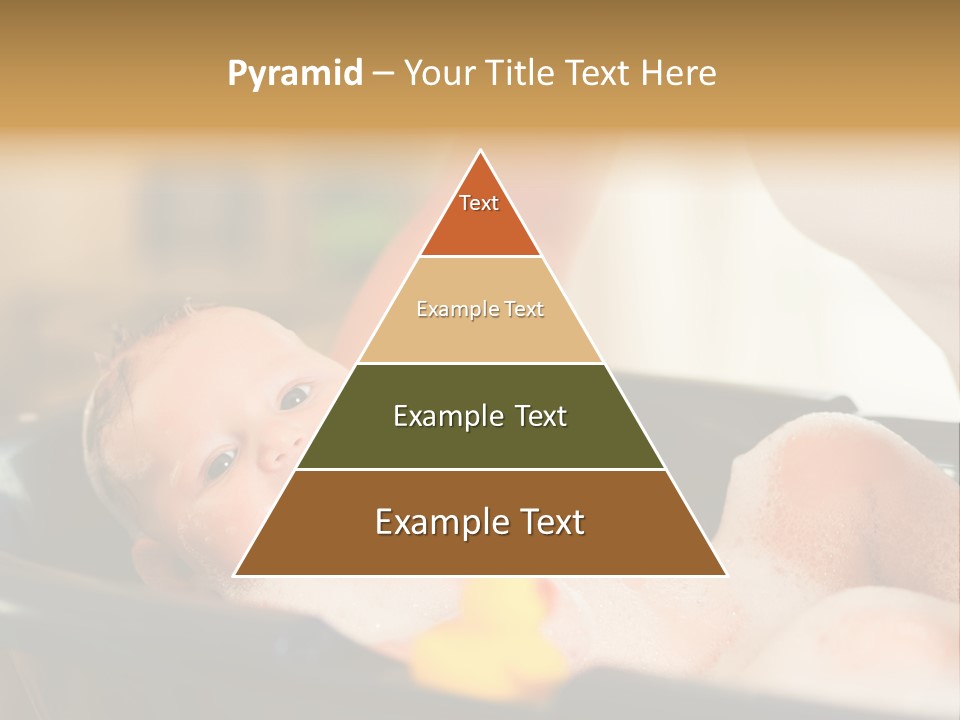 Pyramid – Your Title Text Here

Text

Example Text

Example Text

Example Text